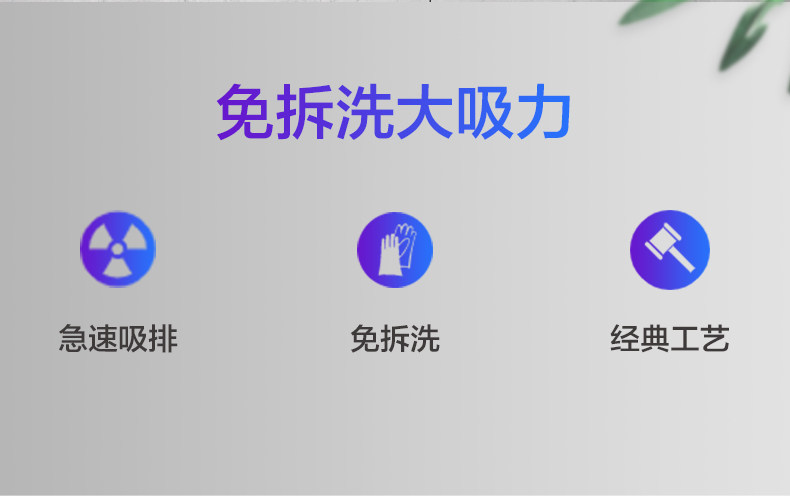 免拆洗大吸力

急速吸排

免拆洗

经典工艺